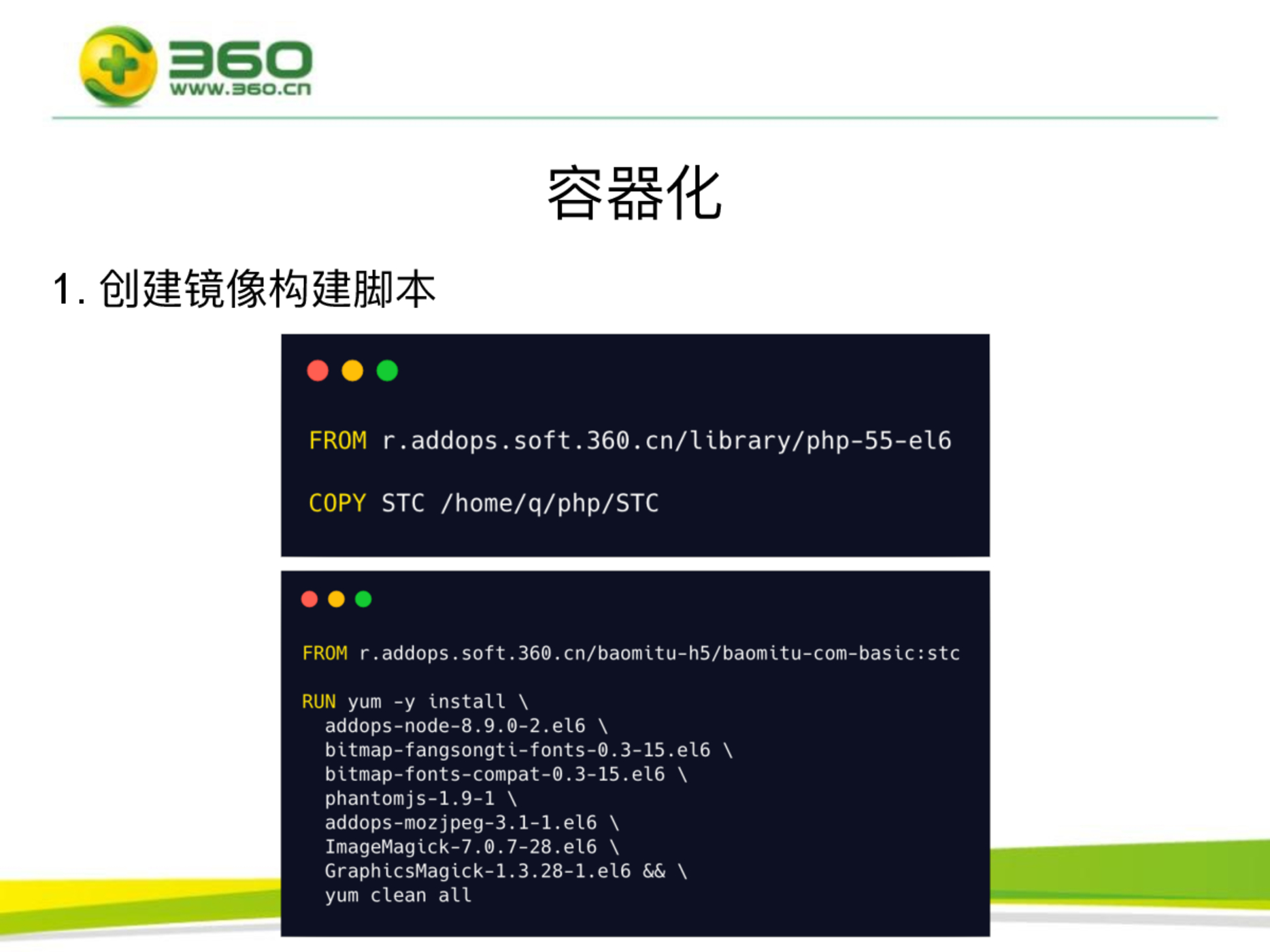 360
www.360.cn

容器化

1. 创建镜像构建脚本

FROM r.addops.soft.360.cn/library/php-55-el6

COPY STC /home/q/php/STC

FROM r.addops.soft.360.cn/baomitu-h5/baomitu-com-basic:stc

RUN yum -y install \
  addops-node-8.9.0-2.el6 \
  bitmap-fangsongti-fonts-0.3-15.el6 \
  bitmap-fonts-compat-0.3-15.el6 \
  phantomjs-1.9-1 \
  addops-mozjpeg-3.1-1.el6 \
  ImageMagick-7.0.7-28.el6 \
  GraphicsMagick-1.3.28-1.el6 && \
  yum clean all